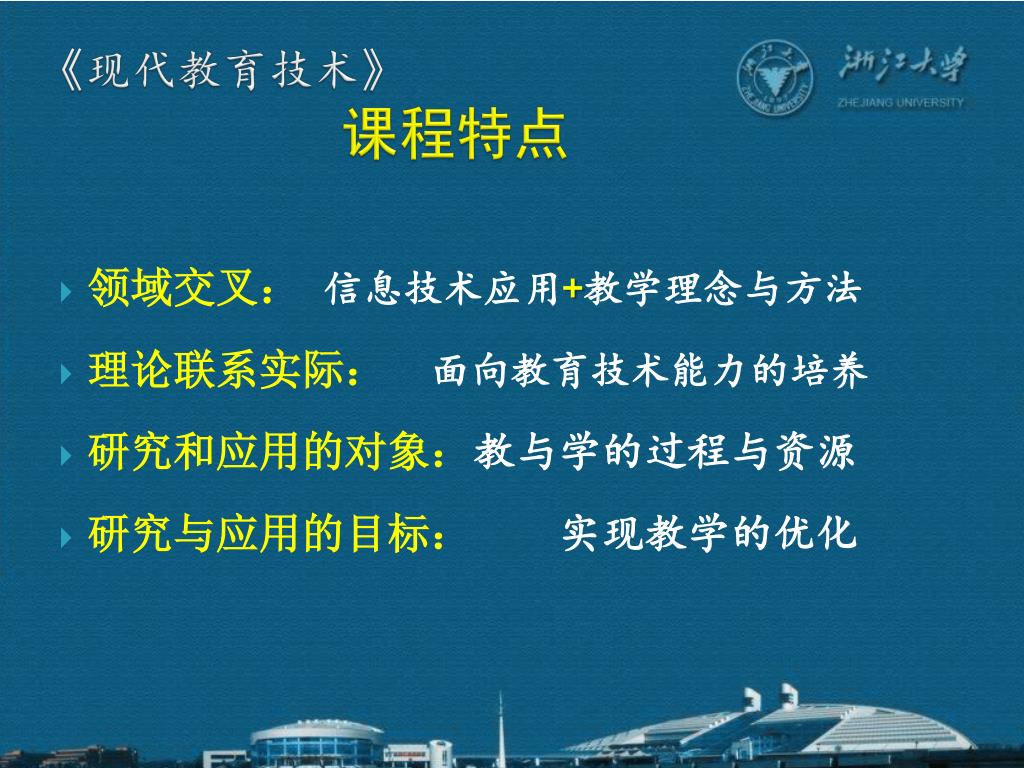 《现代教育技术》

浙江大学
ZHEJIANG UNIVERSITY

课程特点

领域交叉： 信息技术应用+教学理念与方法

理论联系实际： 面向教育技术能力的培养

研究和应用的对象：教与学的过程与资源

研究与应用的目标： 实现教学的优化